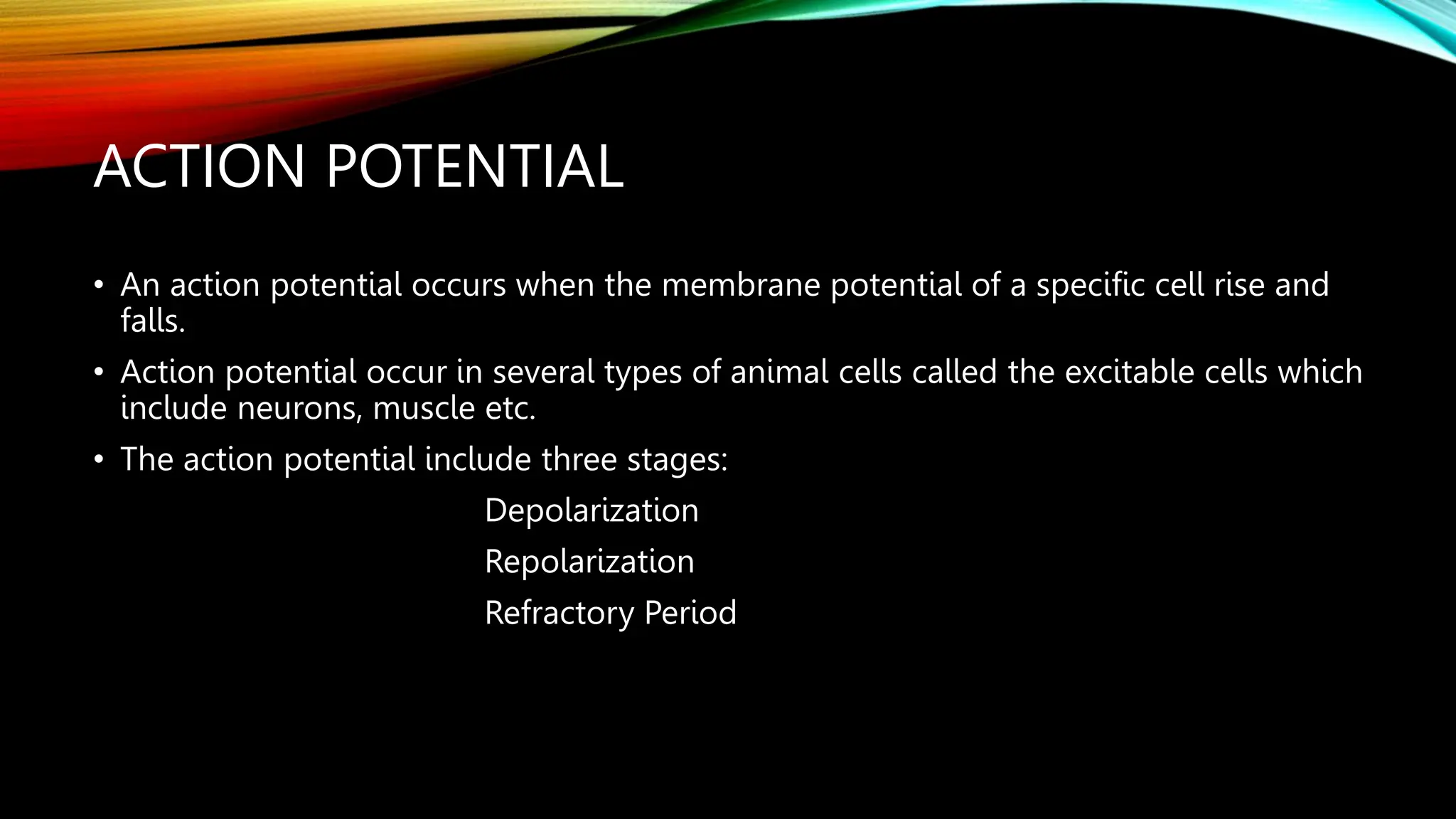 ACTION POTENTIAL

• An action potential occurs when the membrane potential of a specific cell rise and falls.

• Action potential occur in several types of animal cells called the excitable cells which include neurons, muscle etc.

• The action potential include three stages:

Depolarization

Repolarization

Refractory Period